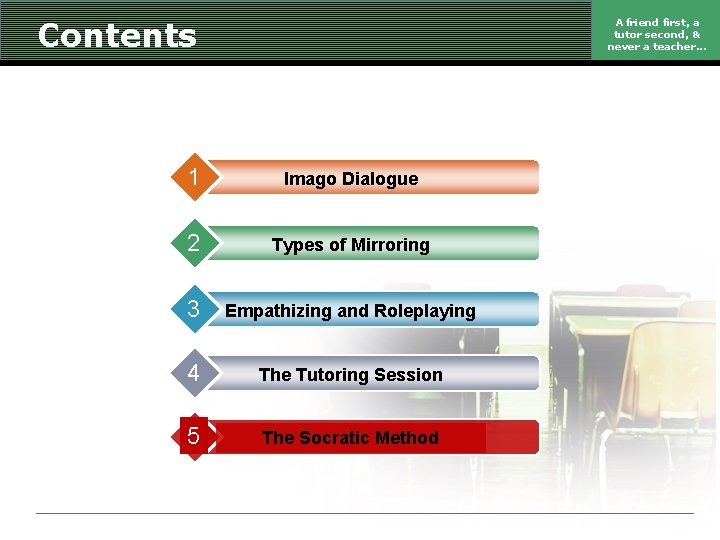 Contents

A friend first, a tutor second, & never a teacher...

1 Imago Dialogue

2 Types of Mirroring

3 Empathizing and Roleplaying

4 The Tutoring Session

5 The Socratic Method